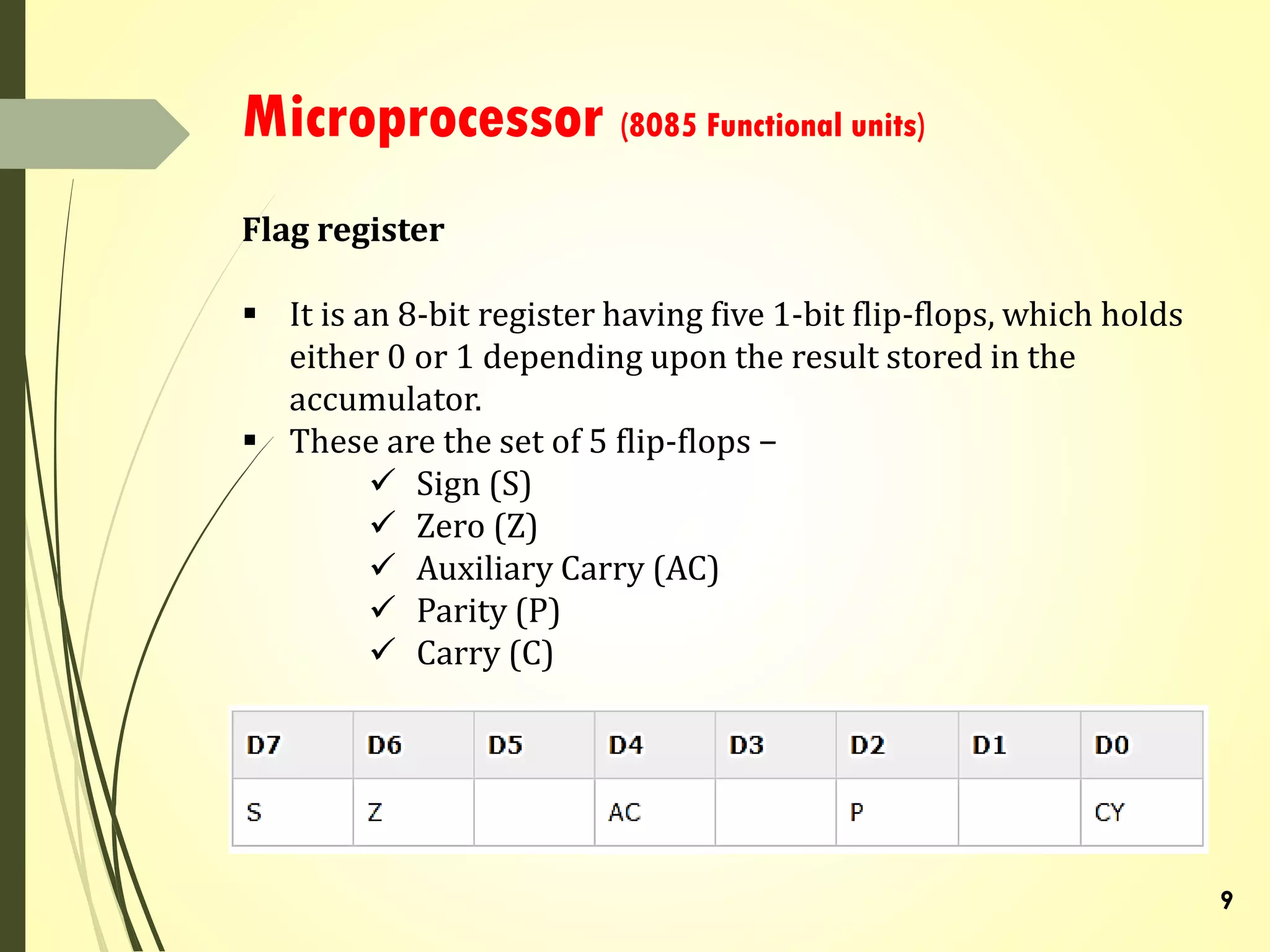 Microprocessor (8085 Functional units)

Flag register

▪ It is an 8-bit register having five 1-bit flip-flops, which holds either 0 or 1 depending upon the result stored in the accumulator.
▪ These are the set of 5 flip-flops –
✓ Sign (S)
✓ Zero (Z)
✓ Auxiliary Carry (AC)
✓ Parity (P)
✓ Carry (C)

| D7 | D6 | D5 | D4 | D3 | D2 | D1 | D0 |
|---|---|---|---|---|---|---|---|
| S | Z |  | AC |  | P |  | CY |

9